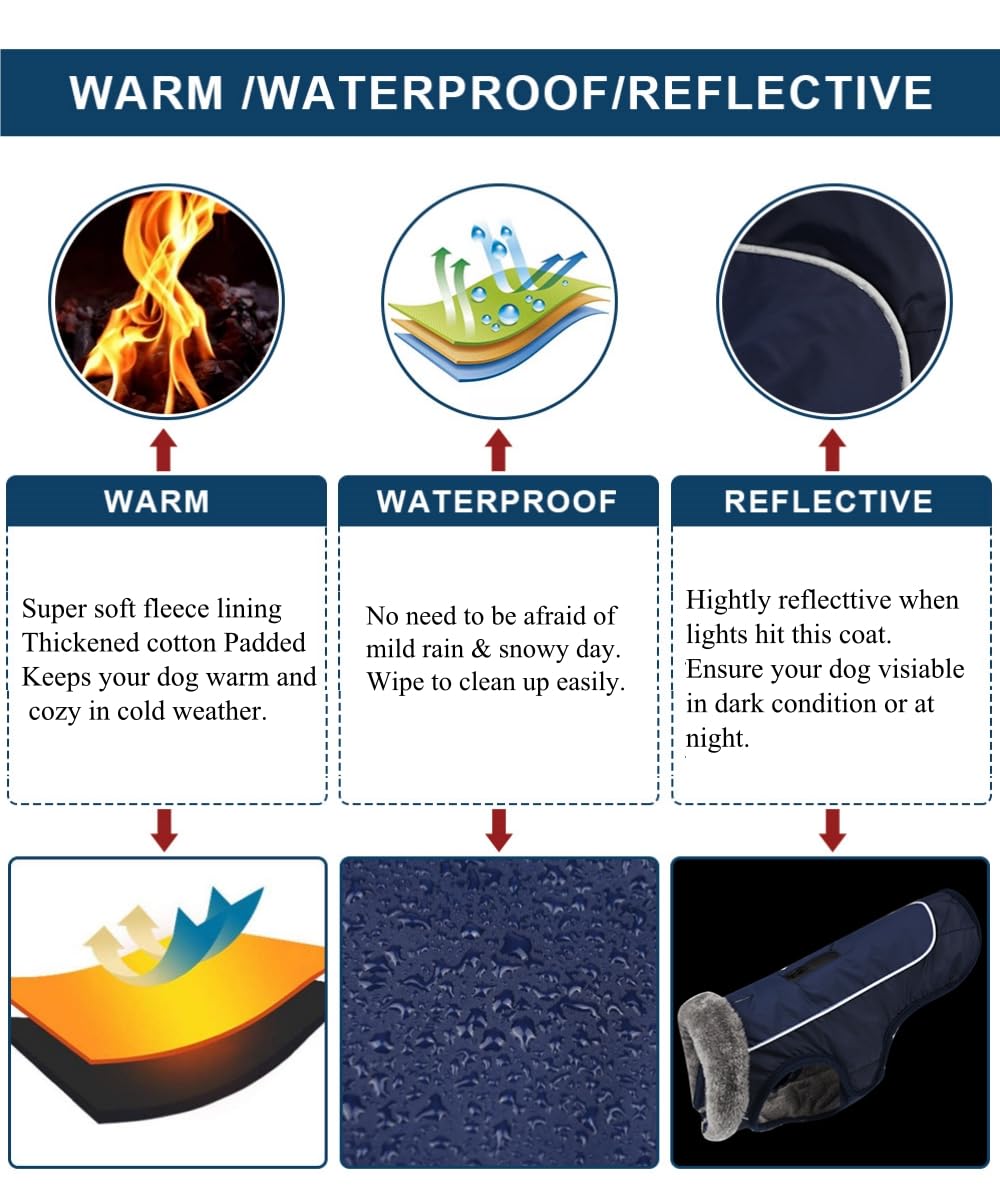 WARM /WATERPROOF/REFLECTIVE

WARM

Super soft fleece lining
Thickened cotton Padded
Keeps your dog warm and cozy in cold weather.

WATERPROOF

No need to be afraid of mild rain & snowy day.
Wipe to clean up easily.

REFLECTIVE

Hightly reflecttive when lights hit this coat.
Ensure your dog visiable in dark condition or at night.